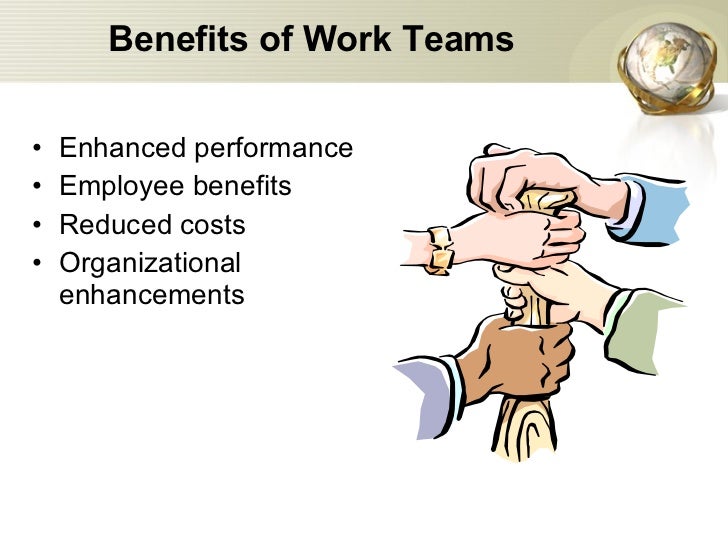 Benefits of Work Teams

• Enhanced performance
• Employee benefits
• Reduced costs
• Organizational enhancements